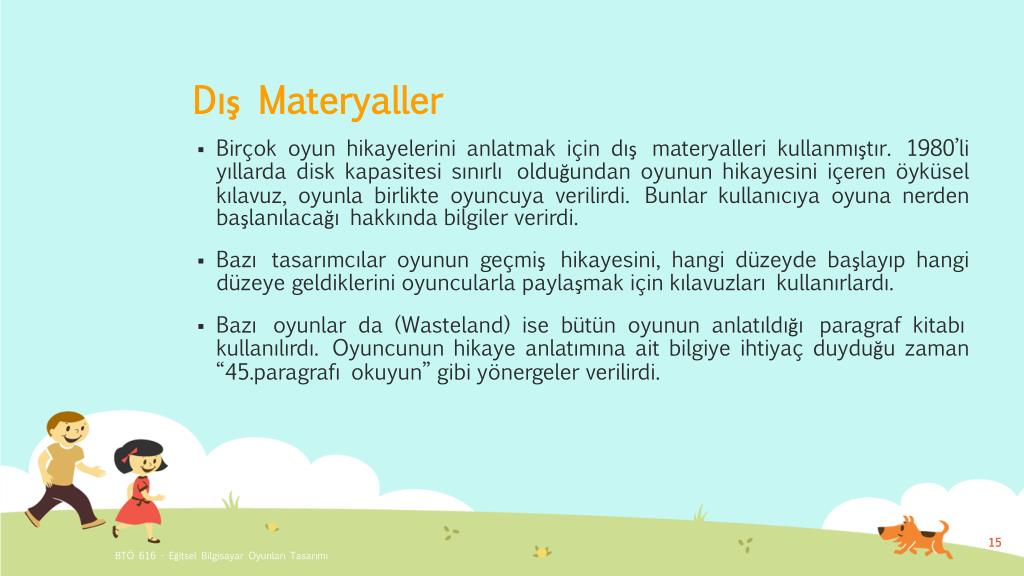 Dış Materyaller

▪ Birçok oyun hikayelerini anlatmak için dış materyalleri kullanmıştır. 1980'li yıllarda disk kapasitesi sınırlı olduğundan oyunun hikayesini içeren öyküsel kılavuz, oyunla birlikte oyuncuya verilirdi. Bunlar kullanıcıya oyuna nerden başlanılacağı hakkında bilgiler verirdi.

▪ Bazı tasarımcılar oyunun geçmiş hikayesini, hangi düzeyde başlayıp hangi düzeye geldiklerini oyuncularla paylaşmak için kılavuzları kullanırlardı.

▪ Bazı oyunlar da (Wasteland) ise bütün oyunun anlatıldığı paragraf kitabı kullanılırdı. Oyuncunun hikaye anlatımına ait bilgiye ihtiyaç duyduğu zaman "45.paragrafı okuyun" gibi yönergeler verilirdi.

BTÖ 616 - Eğitsel Bilgisayar Oyunları Tasarımı

15